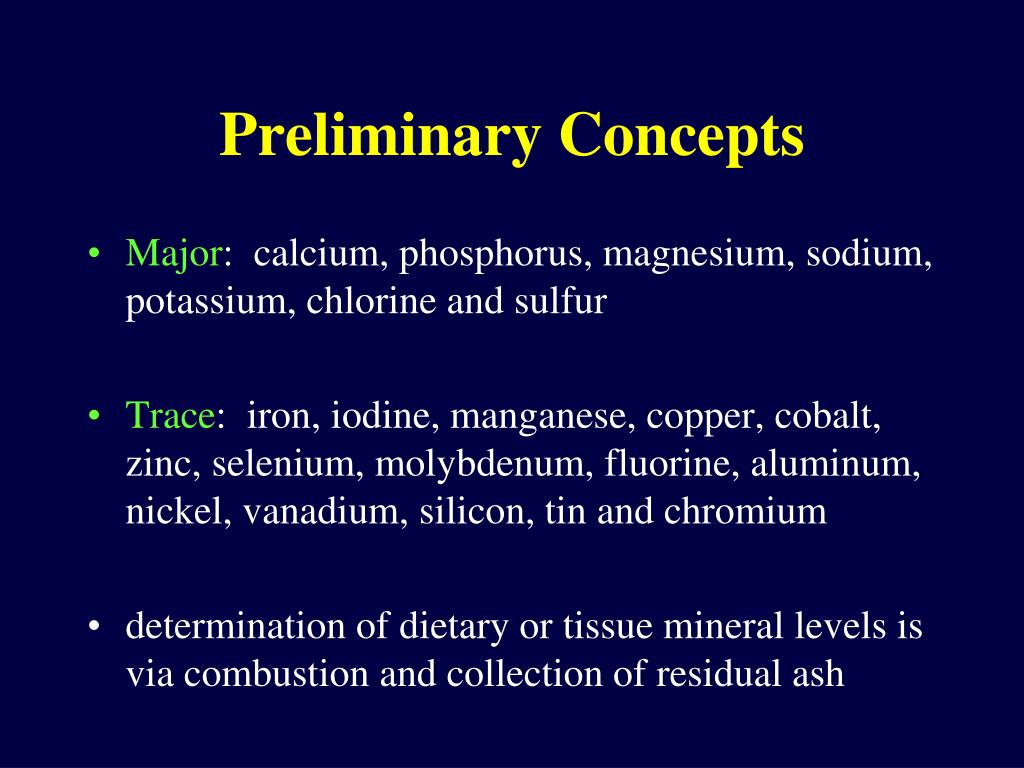 Preliminary Concepts

• Major: calcium, phosphorus, magnesium, sodium, potassium, chlorine and sulfur

• Trace: iron, iodine, manganese, copper, cobalt, zinc, selenium, molybdenum, fluorine, aluminum, nickel, vanadium, silicon, tin and chromium

• determination of dietary or tissue mineral levels is via combustion and collection of residual ash